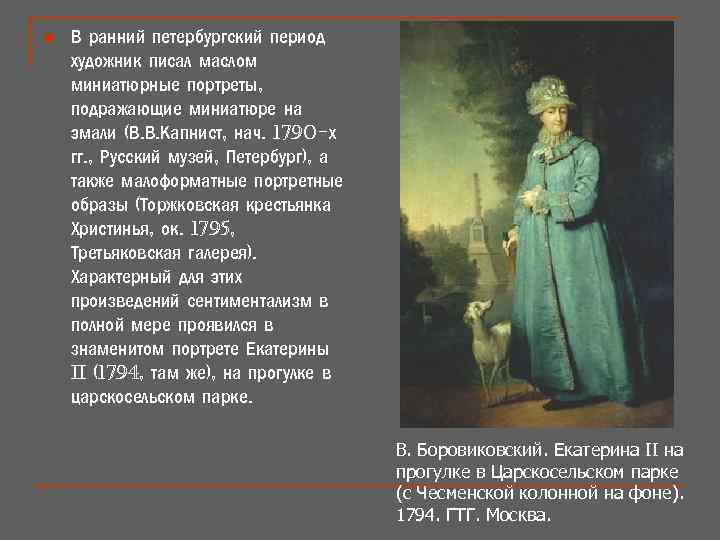 В ранний петербургский период художник писал маслом миниатюрные портреты, подражающие миниатюре на эмали (В.В.Капнист, нач. 1790-х гг., Русский музей, Петербург), а также малоформатные портретные образы (Торжковская крестьянка Христинья, ок. 1795, Третьяковская галерея). Характерный для этих произведений сентиментализм в полной мере проявился в знаменитом портрете Екатерины II (1794, там же), на прогулке в царскосельском парке.

В. Боровиковский. Екатерина II на прогулке в Царскосельском парке (с Чесменской колонной на фоне). 1794. ГТГ. Москва.